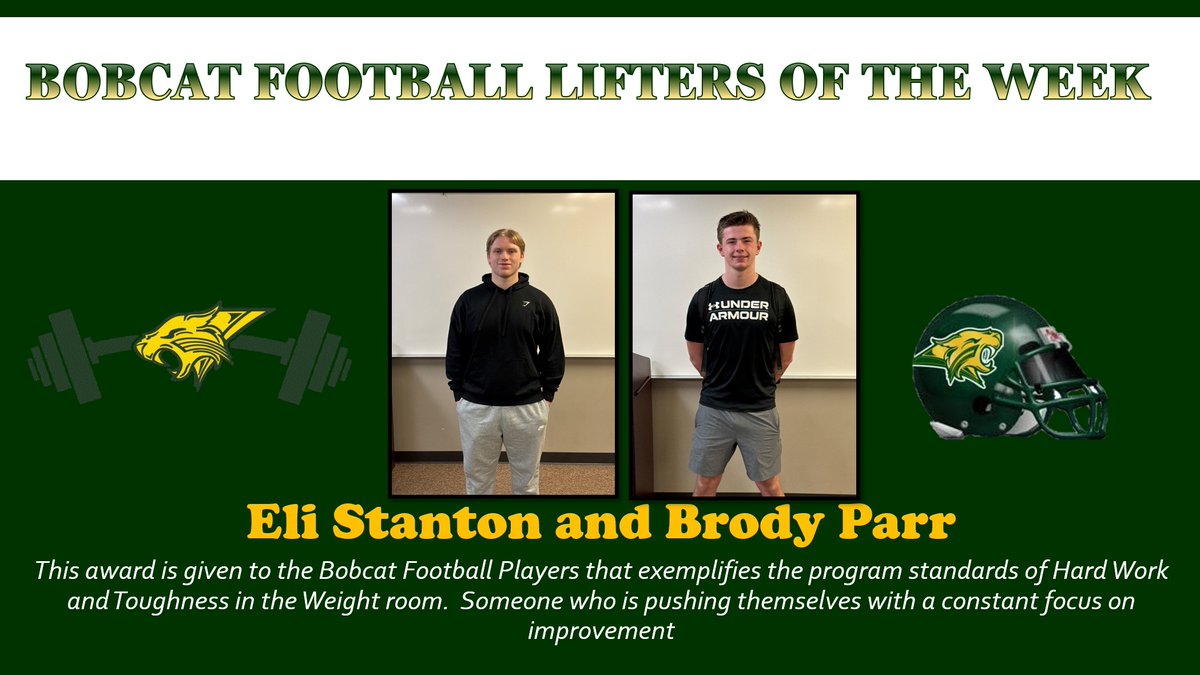 BOBCAT FOOTBALL LIFTERS OF THE WEEK

UNDER ARMOUR

Eli Stanton and Brody Parr

This award is given to the Bobcat Football Players that exemplifies the program standards of Hard Work and Toughness in the Weight room. Someone who is pushing themselves with a constant focus on improvement